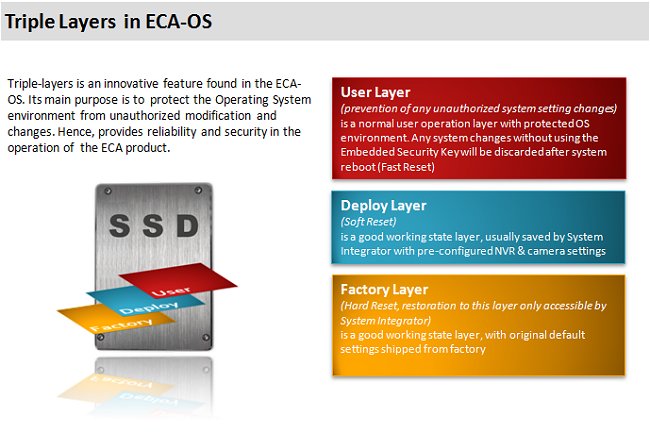 Triple Layers in ECA-OS

Triple-layers is an innovative feature found in the ECA-OS. Its main purpose is to protect the Operating System environment from unauthorized modification and changes. Hence, provides reliability and security in the operation of the ECA product.

SSD

User

Deploy

Factory

User Layer
(prevention of any unauthorized system setting changes)
is a normal user operation layer with protected OS environment. Any system changes without using the Embedded Security Key will be discarded after system reboot (Fast Reset)

Deploy Layer
(Soft Reset)
is a good working state layer, usually saved by System Integrator with pre-configured NVR & camera settings

Factory Layer
(Hard Reset, restoration to this layer only accessible by System Integrator)
is a good working state layer, with original default settings shipped from factory